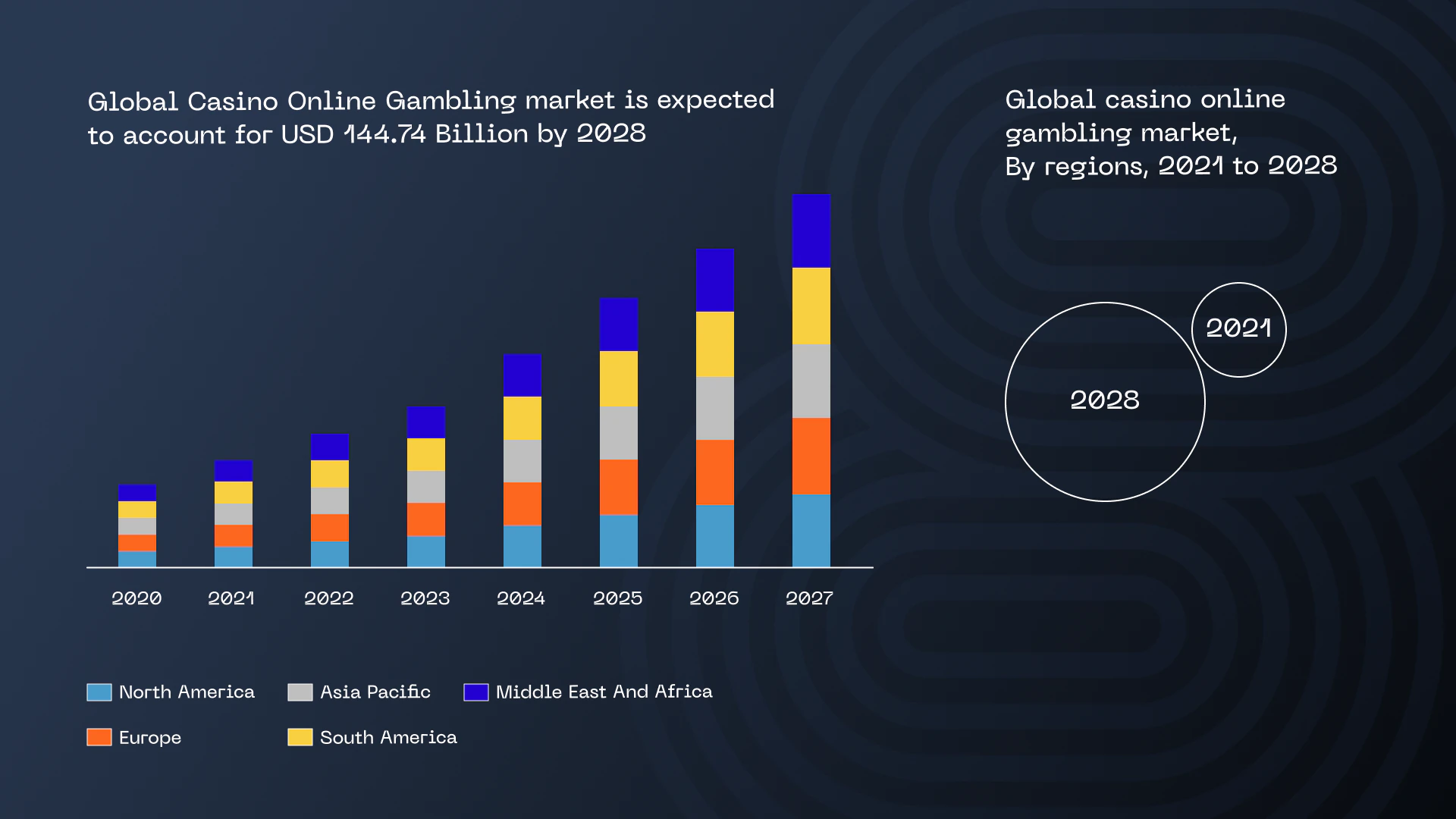 Global Casino Online Gambling market is expected to account for USD 144.74 Billion by 2028

2020
2021
2022
2023
2024
2025
2026
2027

North America
Asia Pacific
Middle East And Africa
Europe
South America

Global casino online gambling market, By regions, 2021 to 2028

2021
2028